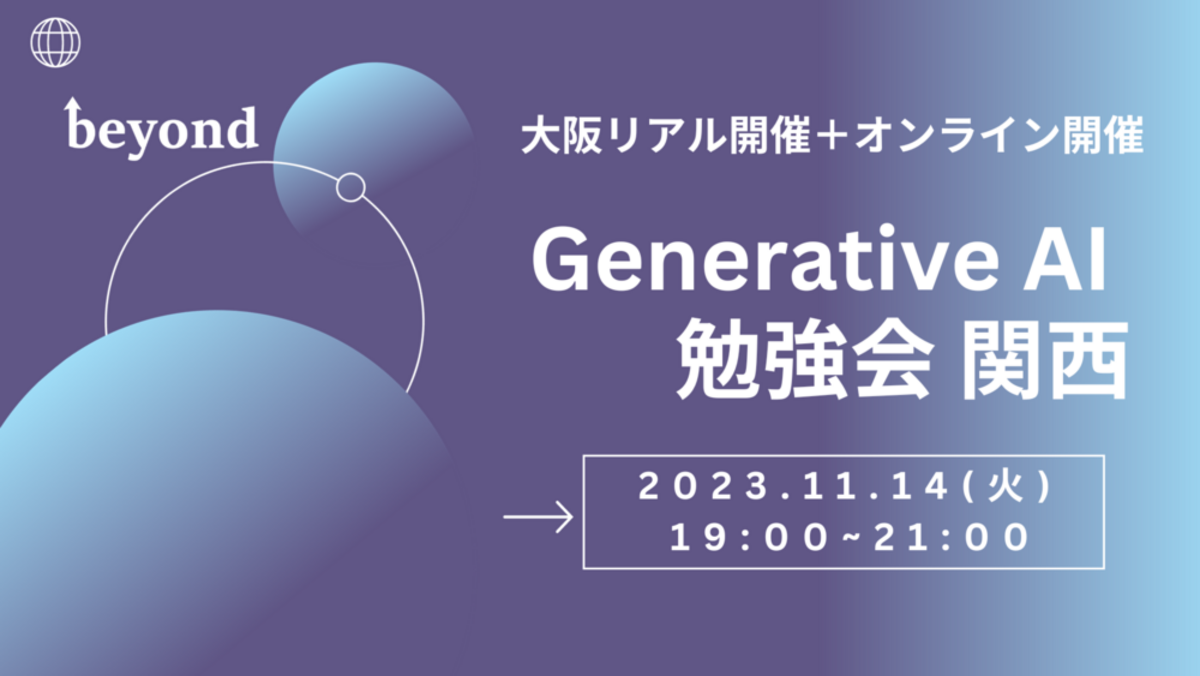 beyond

大阪リアル開催＋オンライン開催

Generative AI
勉強会 関西

2023.11.14(火)
19:00~21:00